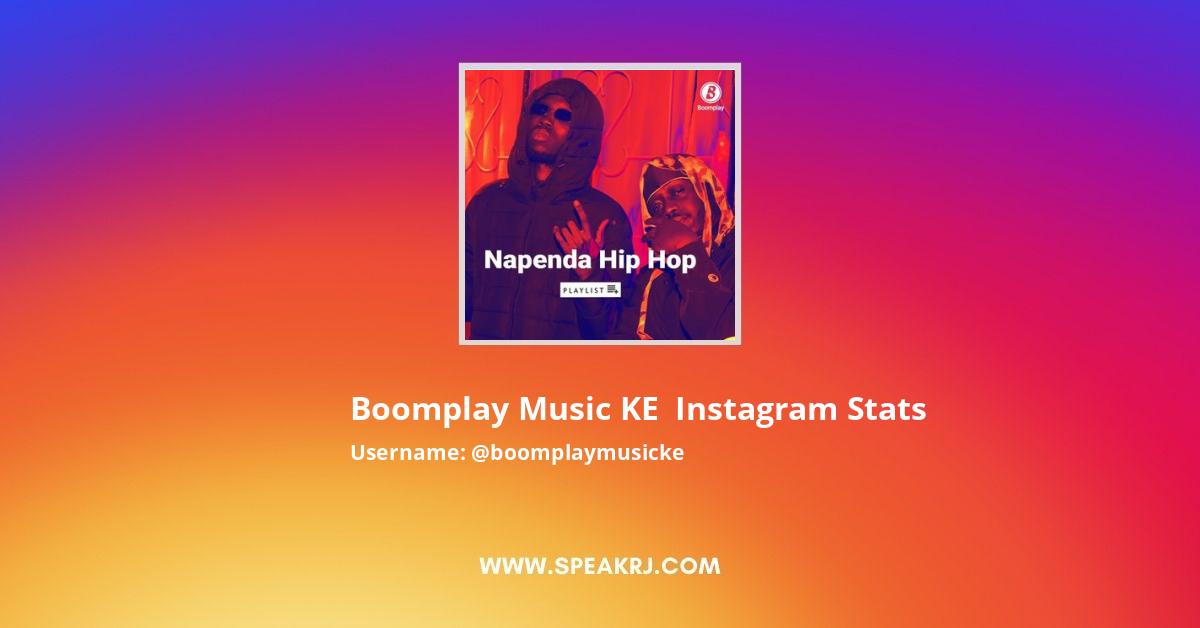 Boomplay

Napenda Hip Hop

PLAYLIST

Boomplay Music KE Instagram Stats

Username: @boomplaymusicke

WWW.SPEAKRJ.COM